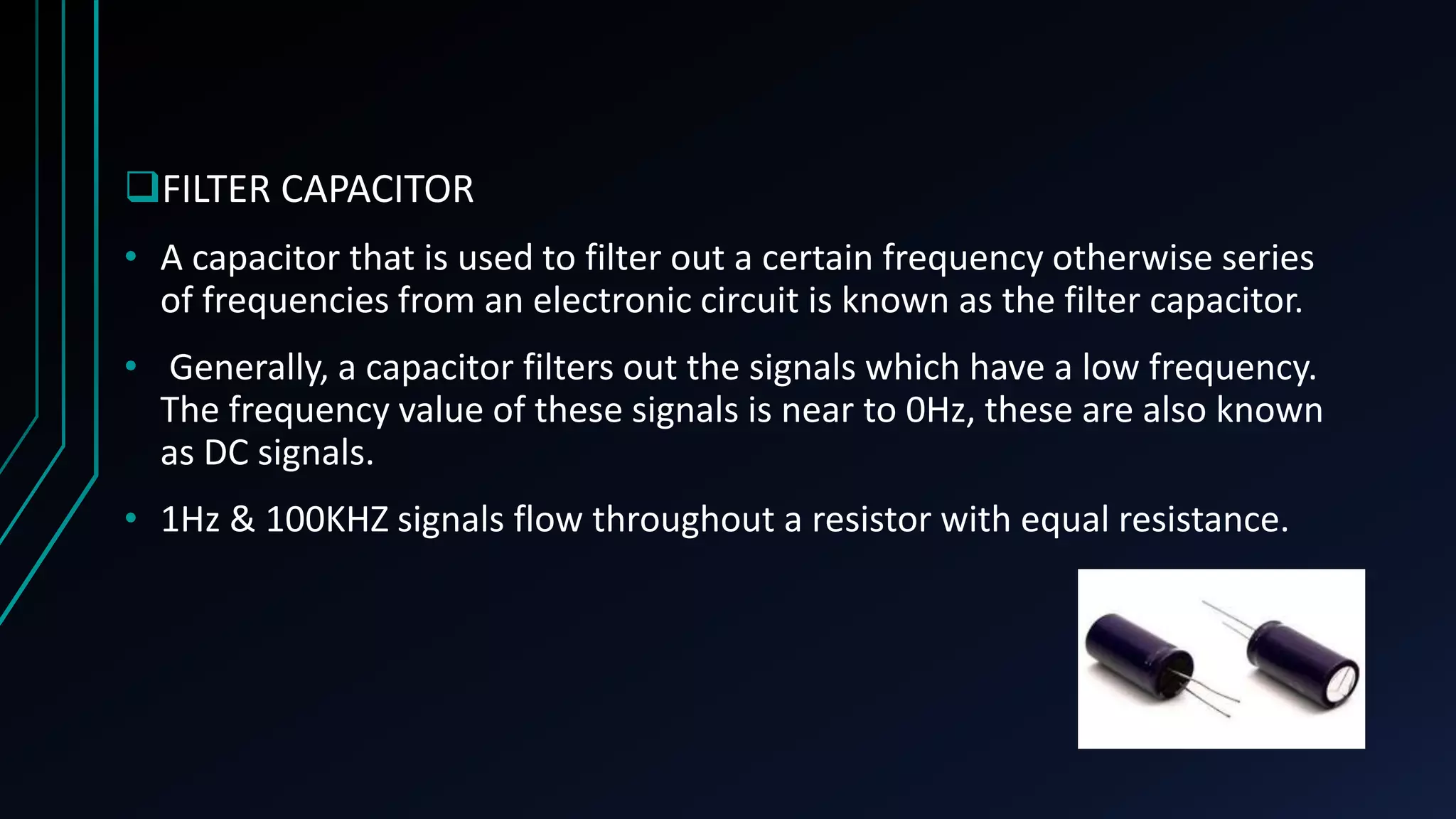 ❑FILTER CAPACITOR

• A capacitor that is used to filter out a certain frequency otherwise series of frequencies from an electronic circuit is known as the filter capacitor.

• Generally, a capacitor filters out the signals which have a low frequency. The frequency value of these signals is near to 0Hz, these are also known as DC signals.

• 1Hz & 100KHZ signals flow throughout a resistor with equal resistance.